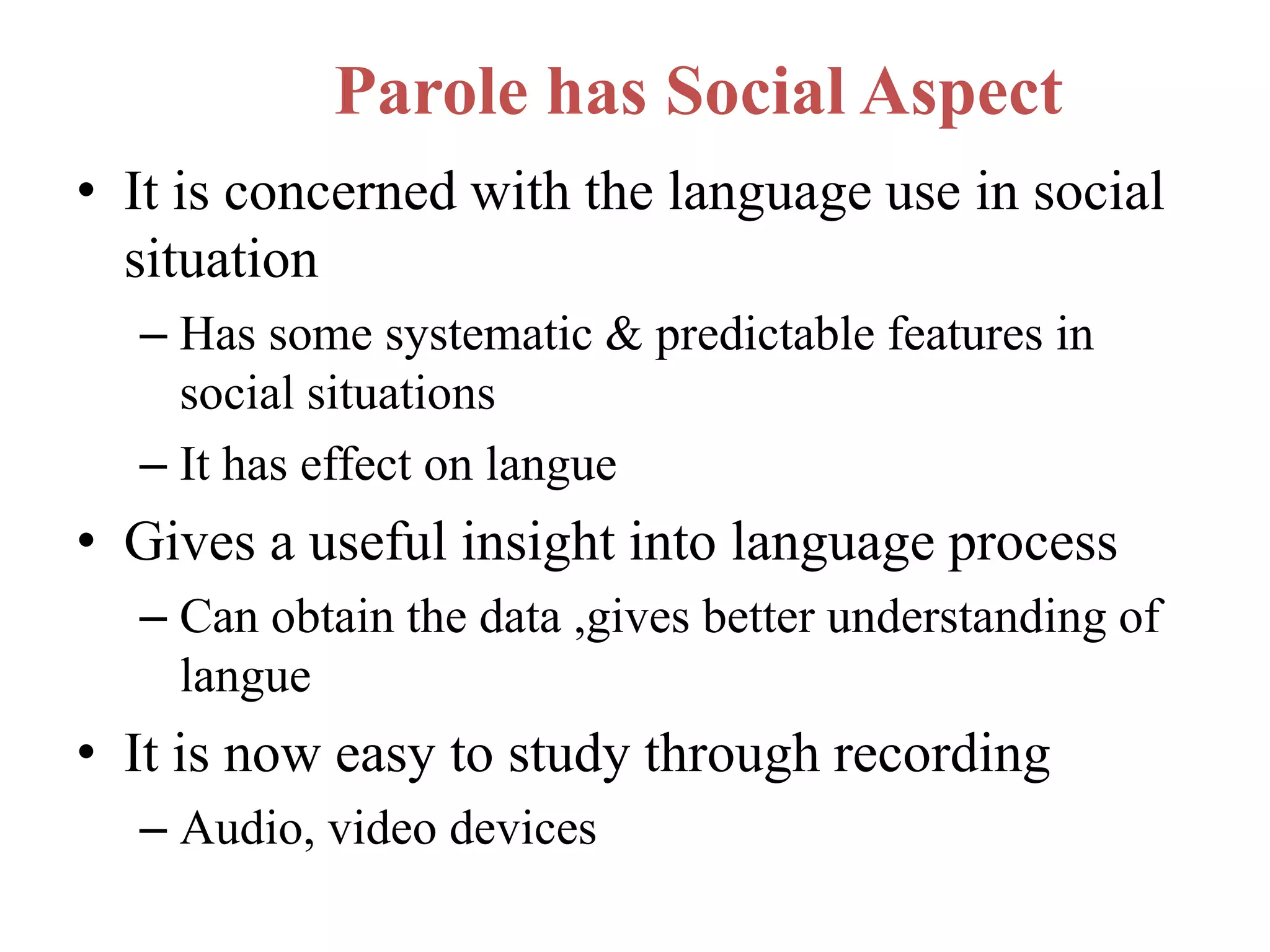 Parole has Social Aspect

• It is concerned with the language use in social situation
– Has some systematic & predictable features in social situations
– It has effect on langue

• Gives a useful insight into language process
– Can obtain the data ,gives better understanding of langue

• It is now easy to study through recording
– Audio, video devices